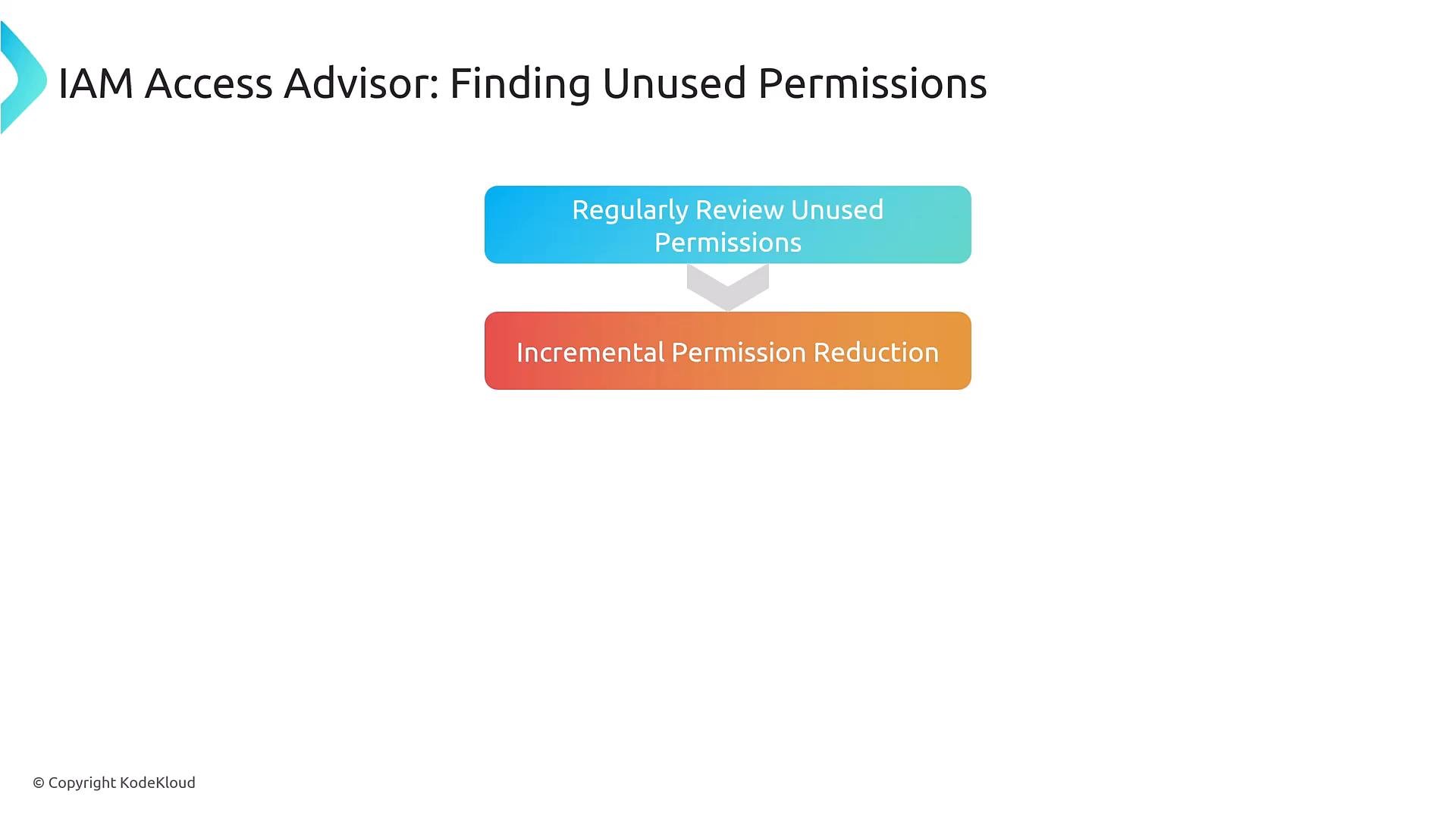 IAM Access Advisor: Finding Unused Permissions

Regularly Review Unused Permissions

Incremental Permission Reduction

© Copyright KodeKloud